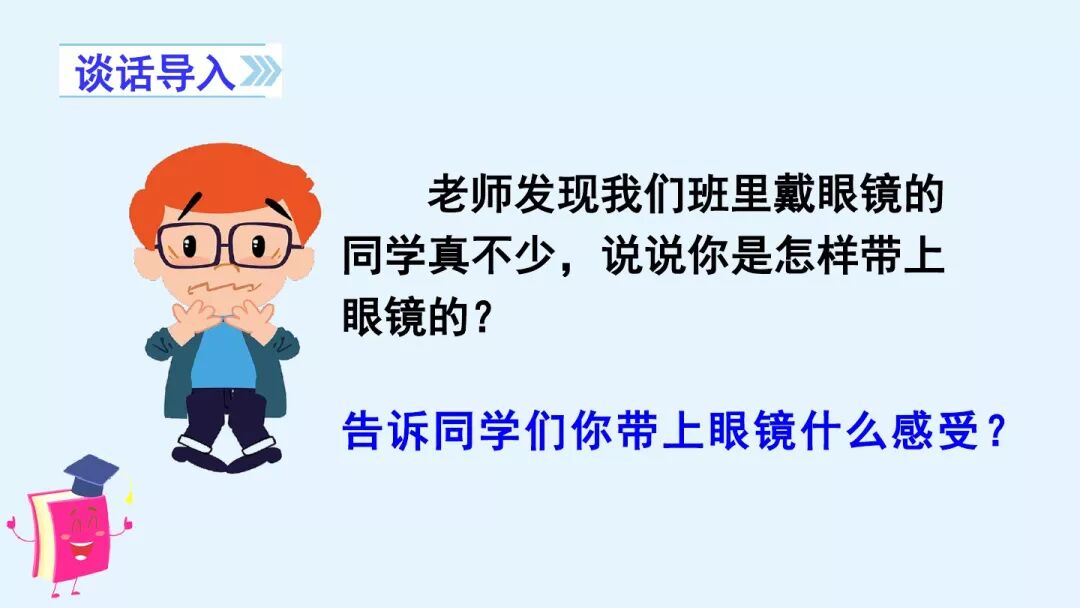 谈话导入

老师发现我们班里戴眼镜的同学真不少，说说你是怎样带上眼镜的？

告诉同学们你带上眼镜什么感受？